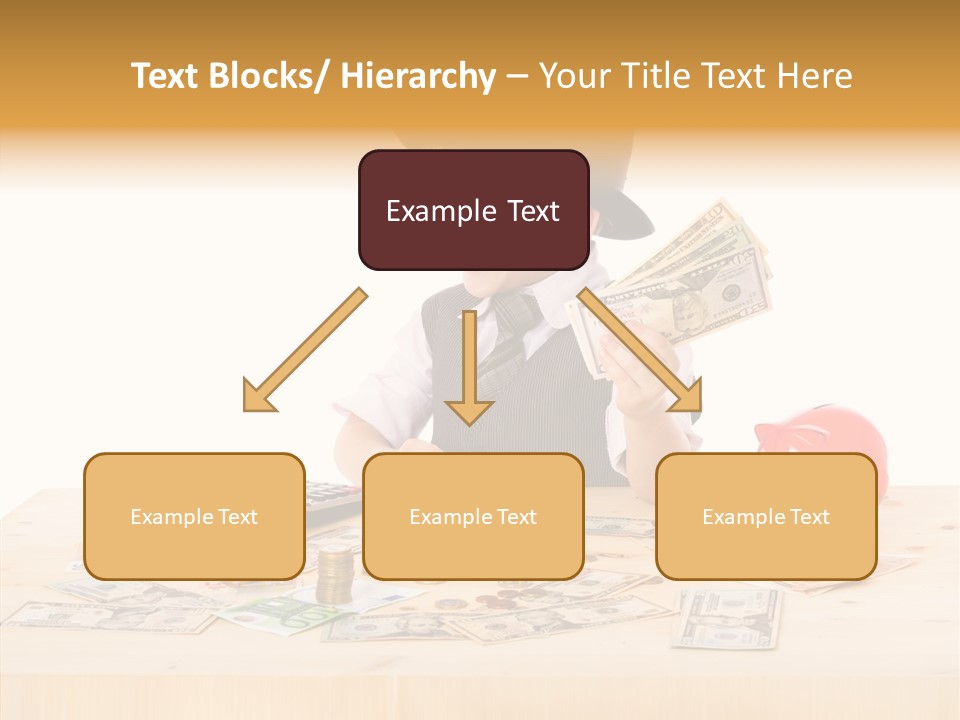 Text Blocks/ Hierarchy – Your Title Text Here

Example Text

Example Text

Example Text

Example Text